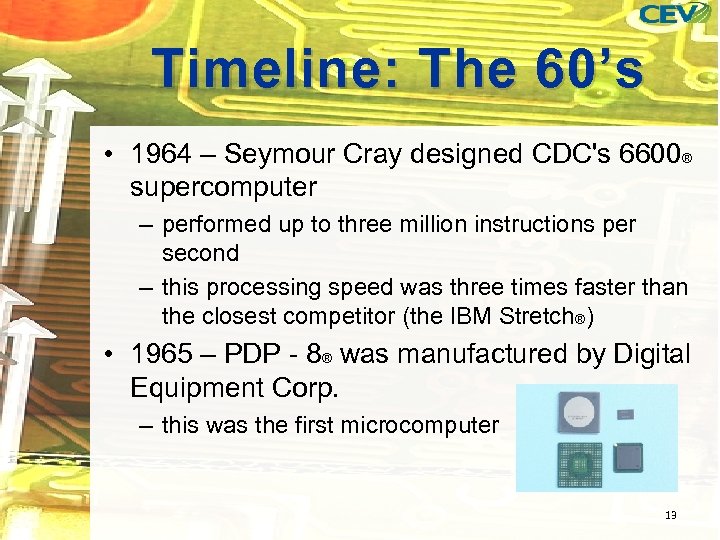 CEV

Timeline: The 60's

• 1964 – Seymour Cray designed CDC's 6600® supercomputer
– performed up to three million instructions per second
– this processing speed was three times faster than the closest competitor (the IBM Stretch®)

• 1965 – PDP - 8® was manufactured by Digital Equipment Corp.
– this was the first microcomputer

13